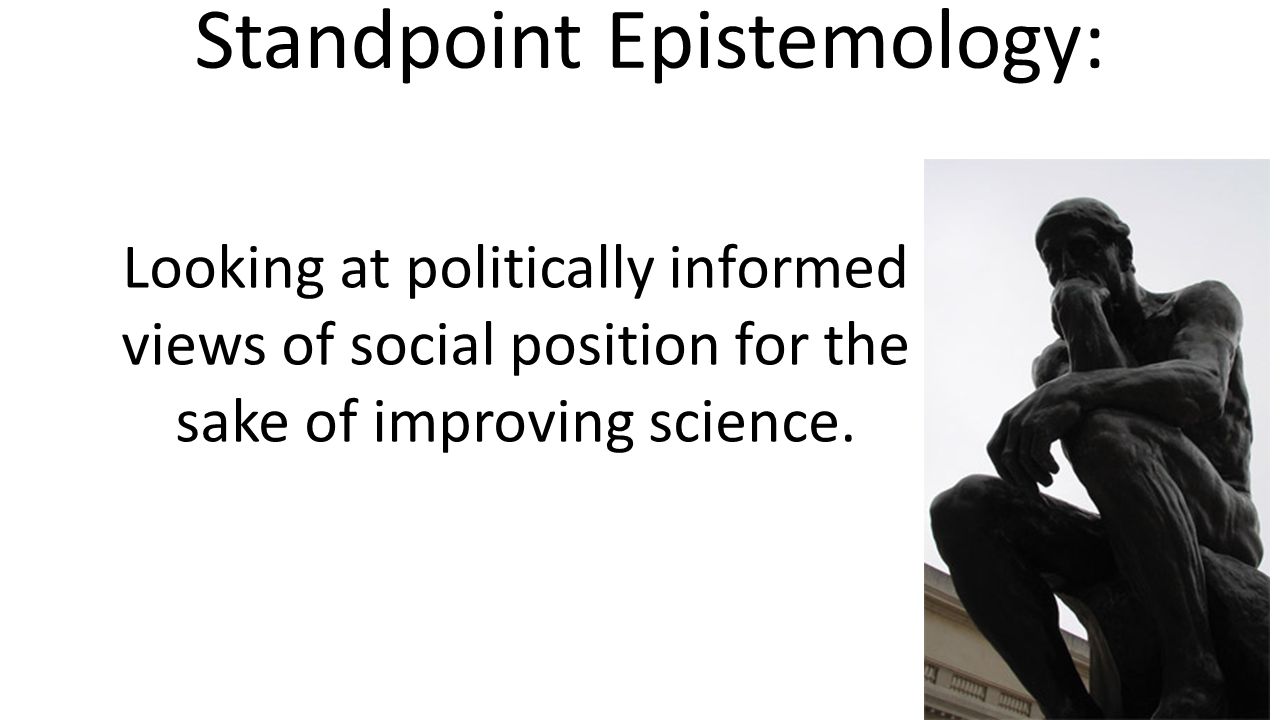 Standpoint Epistemology:

Looking at politically informed views of social position for the sake of improving science.